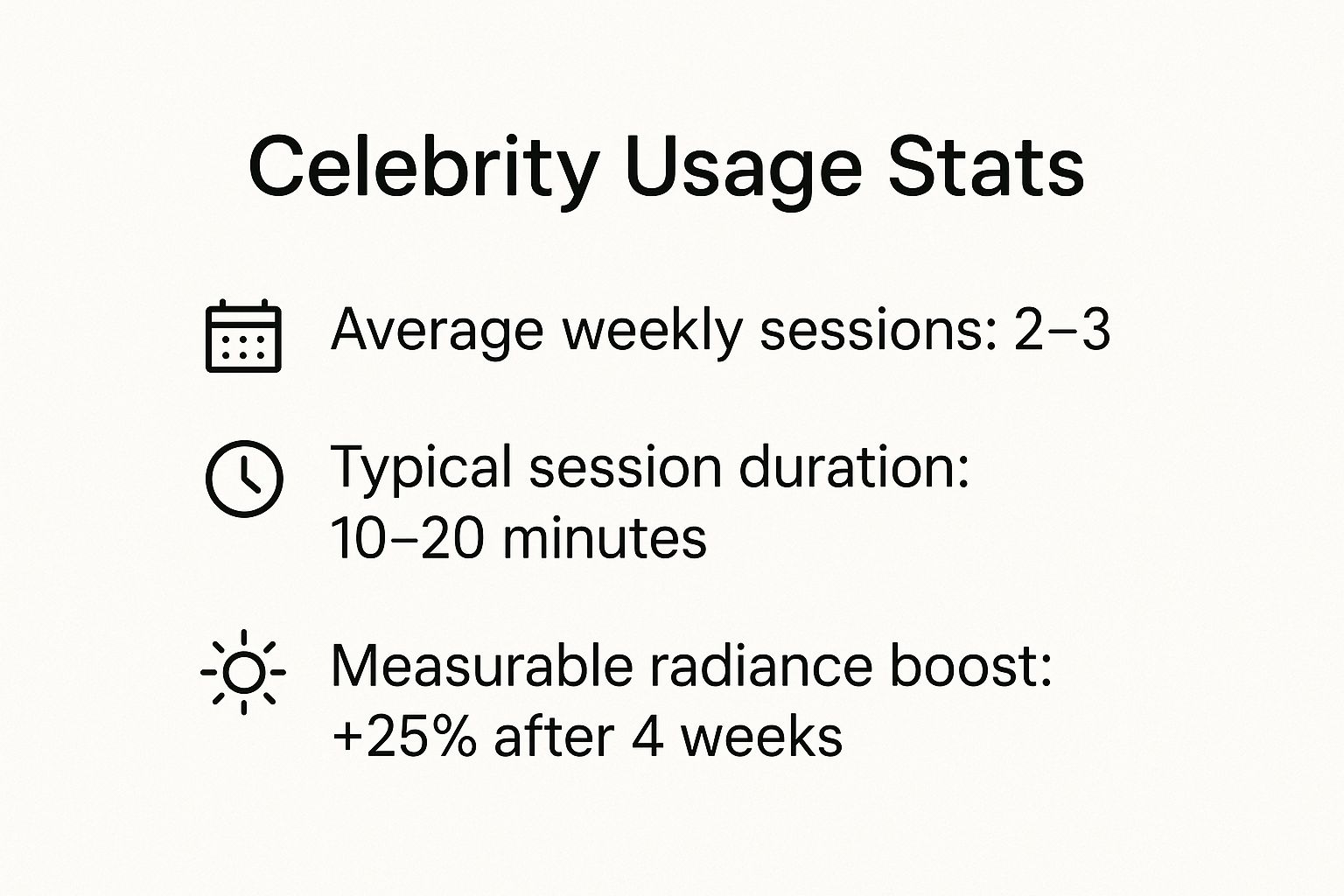 Celebrity Usage Stats

Average weekly sessions: 2–3

Typical session duration: 10–20 minutes

Measurable radiance boost: +25% after 4 weeks